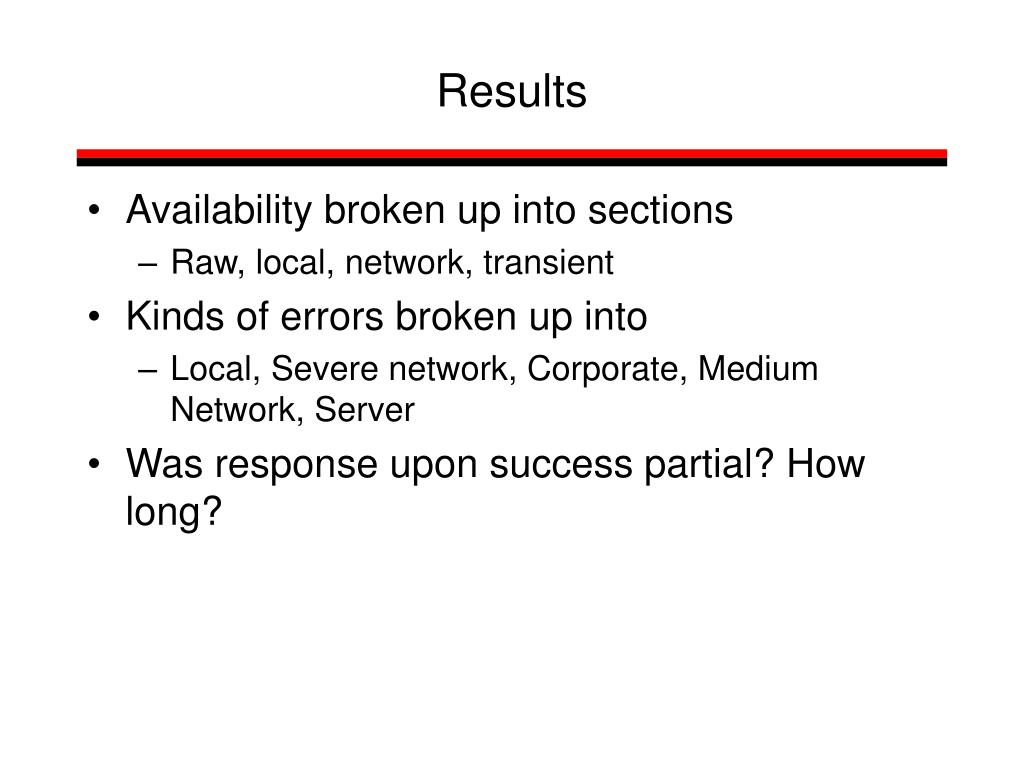 Results

• Availability broken up into sections
– Raw, local, network, transient
• Kinds of errors broken up into
– Local, Severe network, Corporate, Medium Network, Server
• Was response upon success partial? How long?